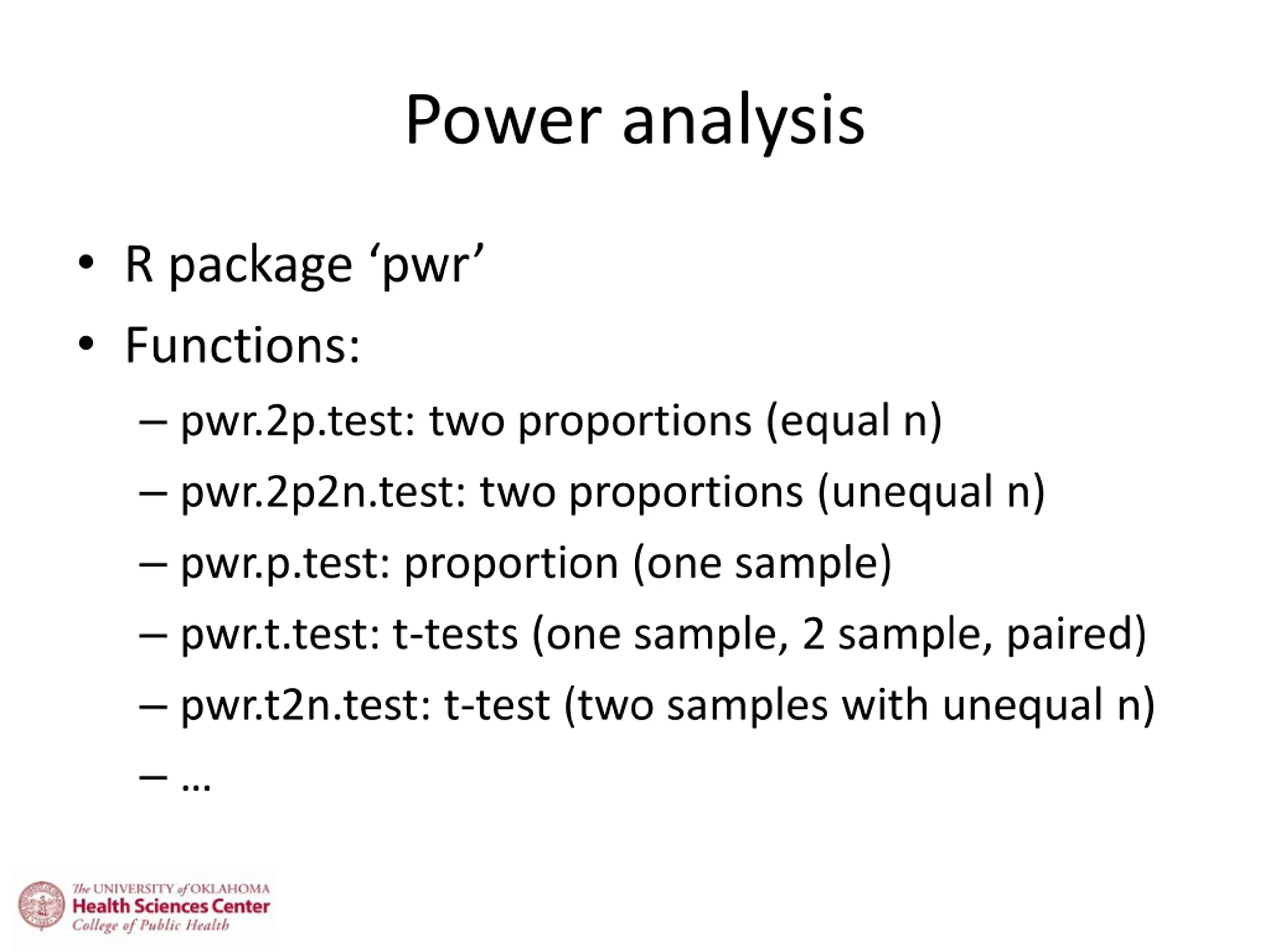 Power analysis

• R package ‘pwr’
• Functions:
– pwr.2p.test: two proportions (equal n)
– pwr.2p2n.test: two proportions (unequal n)
– pwr.p.test: proportion (one sample)
– pwr.t.test: t-tests (one sample, 2 sample, paired)
– pwr.t2n.test: t-test (two samples with unequal n)
– …

The UNIVERSITY of OKLAHOMA
Health Sciences Center
College of Public Health